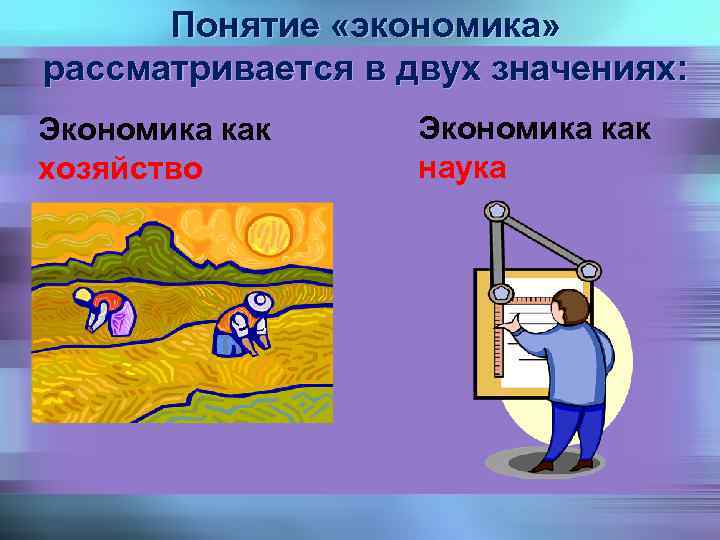 Понятие «экономика» рассматривается в двух значениях:

Экономика как хозяйство

Экономика как наука